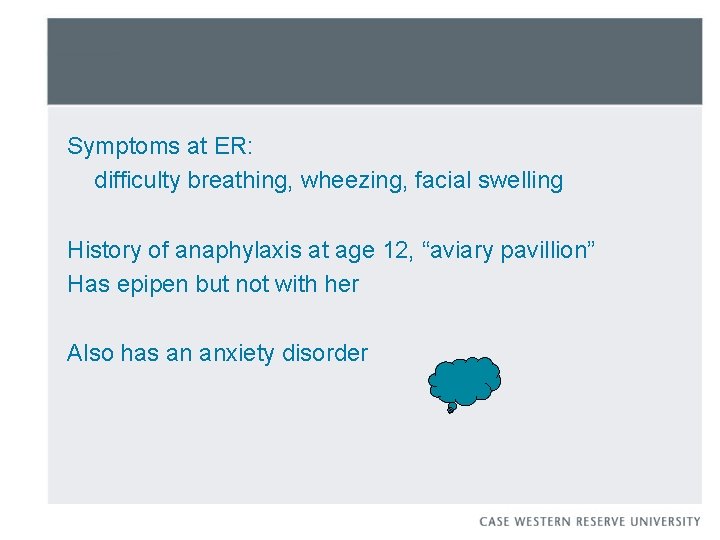 Symptoms at ER:
difficulty breathing, wheezing, facial swelling

History of anaphylaxis at age 12, “aviary pavillion”
Has epipen but not with her

Also has an anxiety disorder

CASE WESTERN RESERVE UNIVERSITY